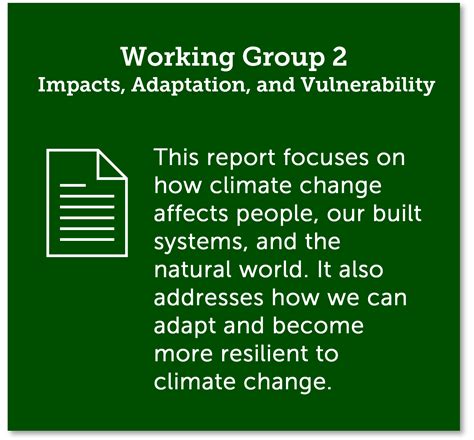 Working Group 2
Impacts, Adaptation, and Vulnerability

This report focuses on how climate change affects people, our built systems, and the natural world. It also addresses how we can adapt and become more resilient to climate change.